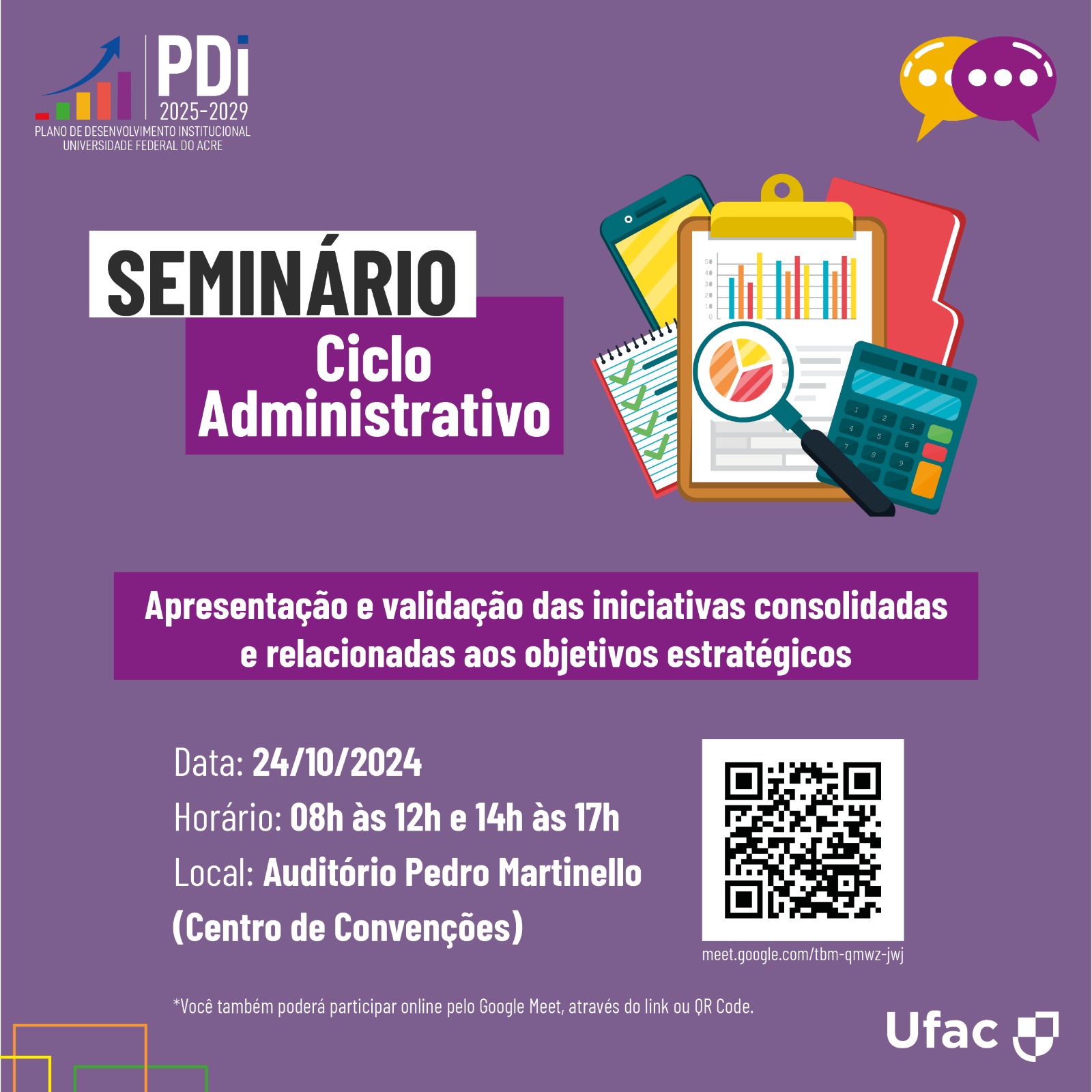 PDi
2025-2029
PLANO DE DESENVOLVIMENTO INSTITUCIONAL
UNIVERSIDADE FEDERAL DO ACRE

SEMINÁRIO
Ciclo Administrativo

50
40
30
20
10
0

1 2 3
4 5 6
7 8 9

Apresentação e validação das iniciativas consolidadas e relacionadas aos objetivos estratégicos

Data: 24/10/2024
Horário: 08h às 12h e 14h às 17h
Local: Auditório Pedro Martinello (Centro de Convenções)

meet.google.com/tbm-qmwz-jwj

*Você também poderá participar online pelo Google Meet, através do link ou QR Code.

Ufac